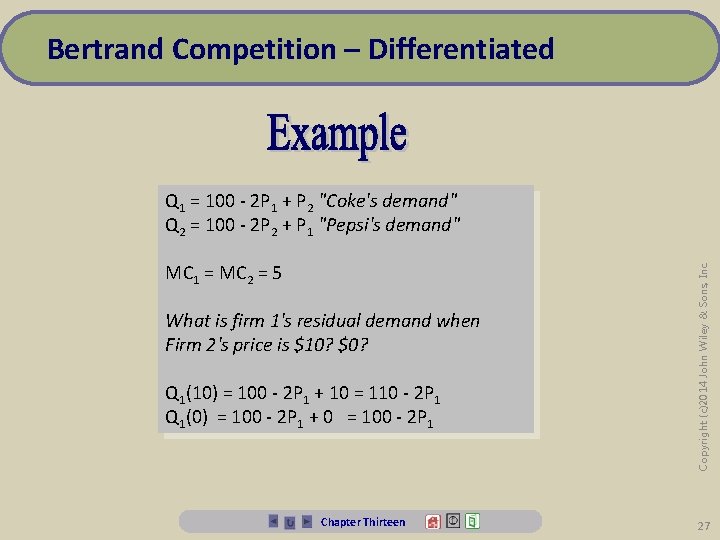 Bertrand Competition – Differentiated

Example

$Q_1 = 100 - 2P_1 + P_2$ "Coke's demand"
$Q_2 = 100 - 2P_2 + P_1$ "Pepsi's demand"

$MC_1 = MC_2 = 5$

What is firm 1's residual demand when Firm 2's price is \$10? \$0?

$Q_1(10) = 100 - 2P_1 + 10 = 110 - 2P_1$
$Q_1(0) = 100 - 2P_1 + 0 = 100 - 2P_1$

Copyright (c)2014 John Wiley & Sons Inc

Chapter Thirteen

27